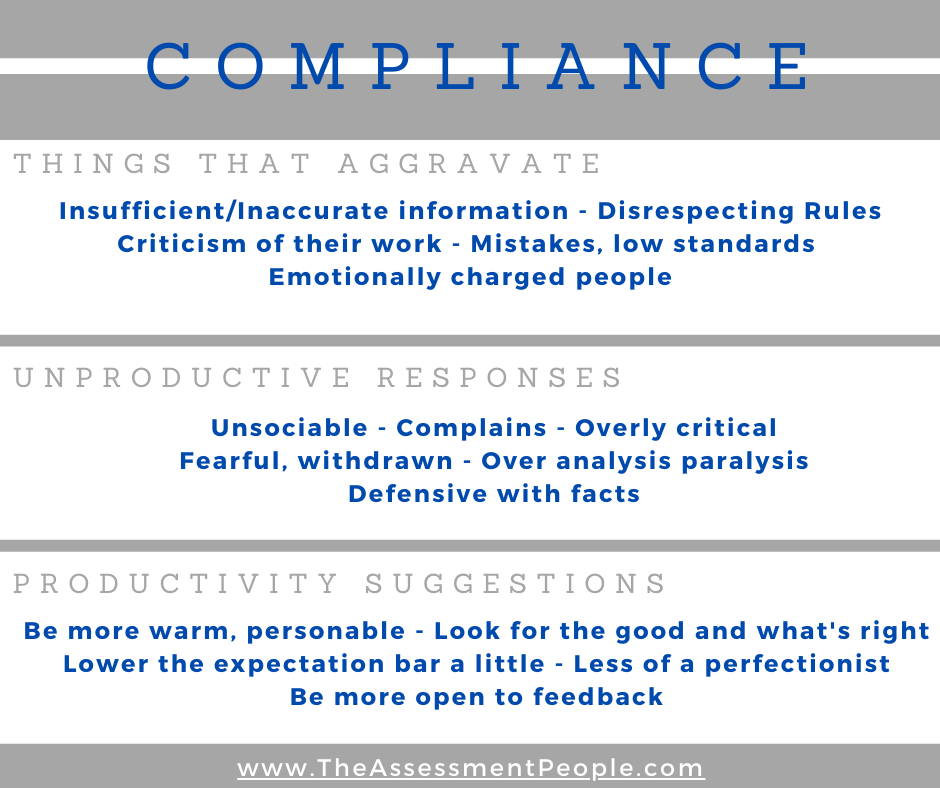 COMPLIANCE

THINGS THAT AGGRAVATE

Insufficient/Inaccurate information - Disrespecting Rules
Criticism of their work - Mistakes, low standards
Emotionally charged people

UNPRODUCTIVE RESPONSES

Unsociable - Complains - Overly critical
Fearful, withdrawn - Over analysis paralysis
Defensive with facts

PRODUCTIVITY SUGGESTIONS

Be more warm, personable - Look for the good and what's right
Lower the expectation bar a little - Less of a perfectionist
Be more open to feedback

www.TheAssessmentPeople.com